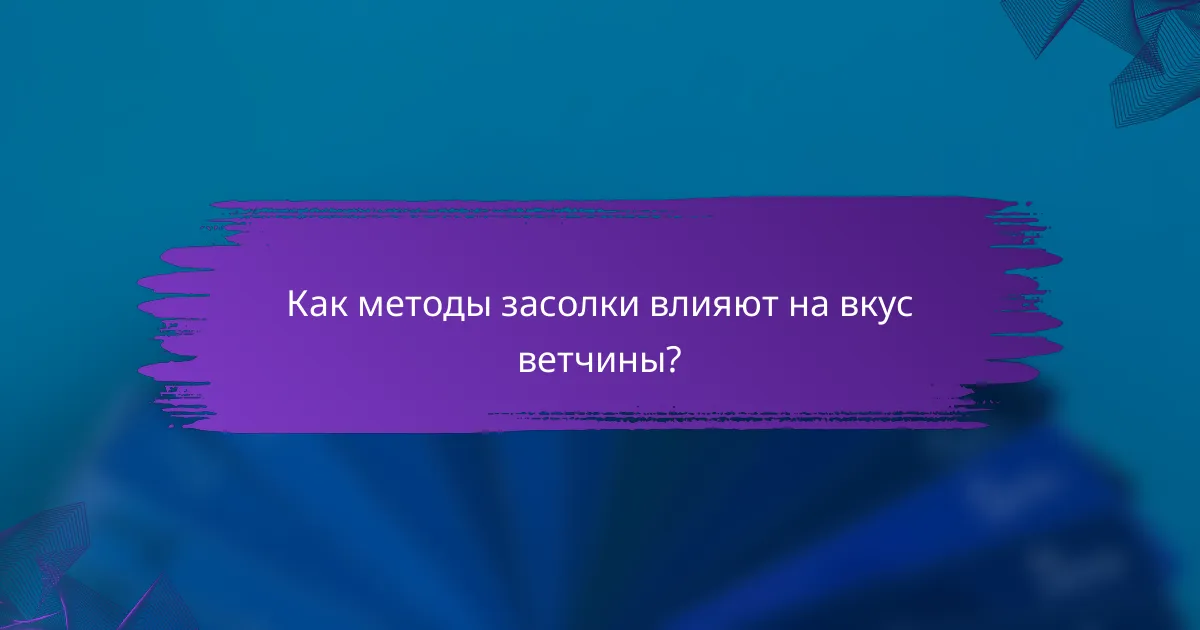 Как методы засолки влияют на вкус ветчины?